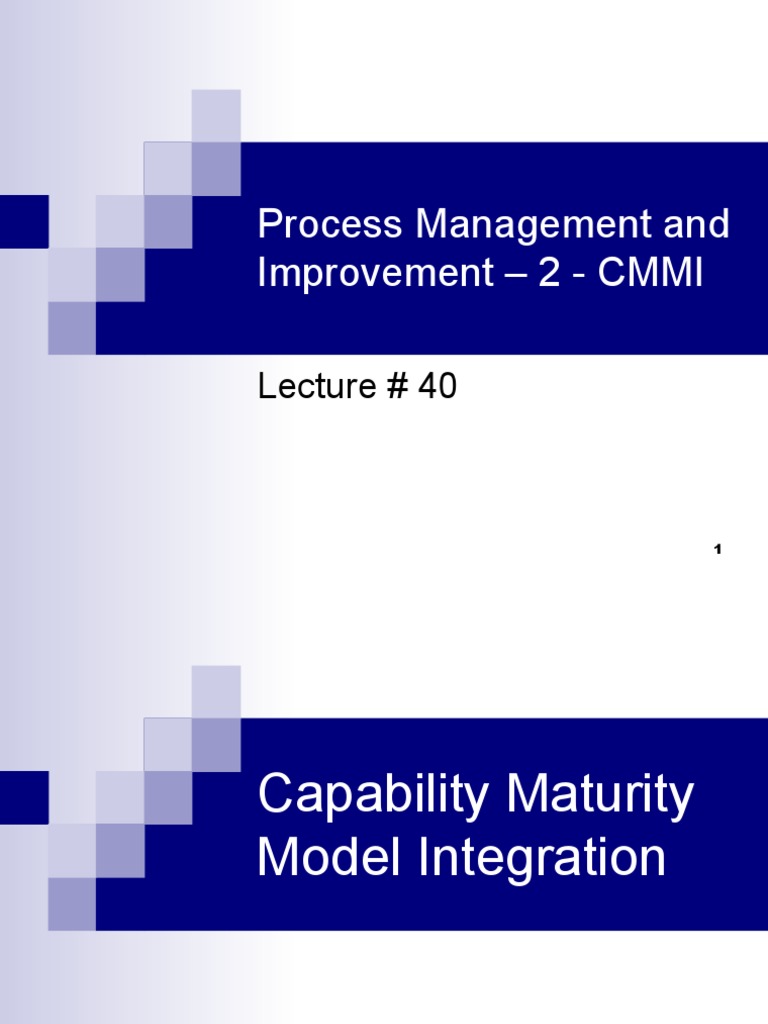 Process Management and Improvement – 2 - CMMI

Lecture # 40

1

Capability Maturity Model Integration